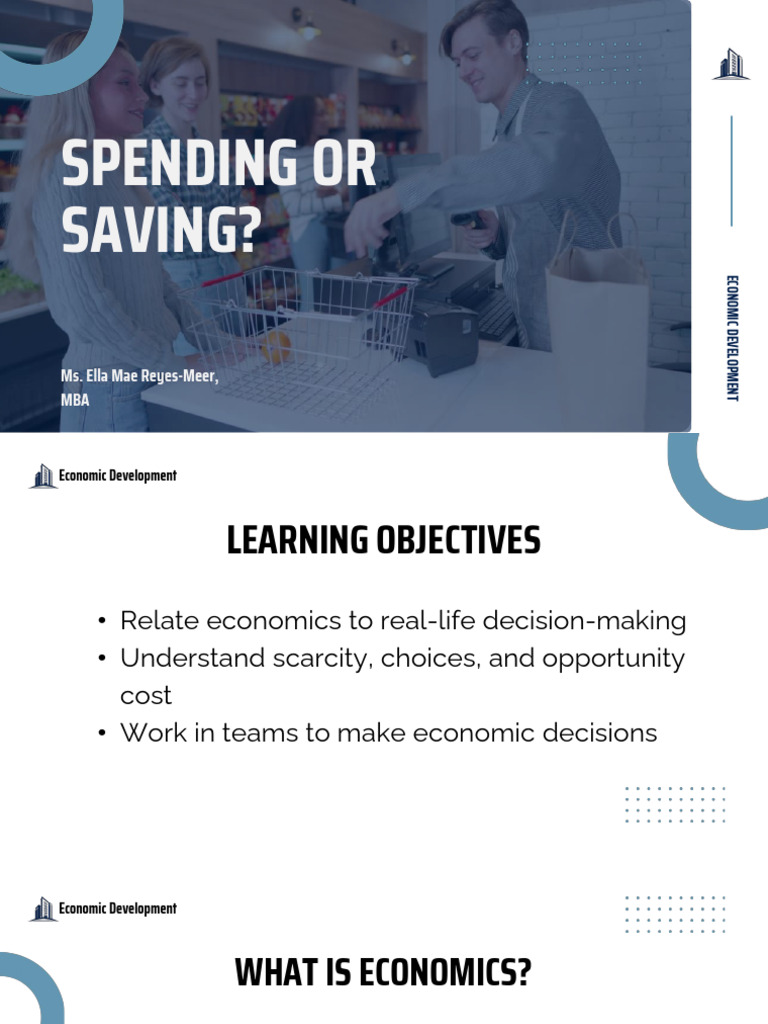 SPENDING OR SAVING?

Ms. Ella Mae Reyes-Meer, MBA

ECONOMIC DEVELOPMENT

Economic Development

LEARNING OBJECTIVES

• Relate economics to real-life decision-making
• Understand scarcity, choices, and opportunity cost
• Work in teams to make economic decisions

Economic Development

WHAT IS ECONOMICS?